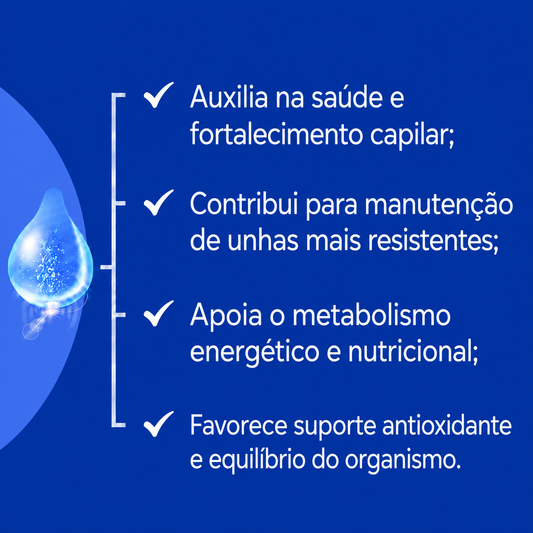 ✓ Auxilia na saúde e fortalecimento capilar;

✓ Contribui para manutenção de unhas mais resistentes;

✓ Apoia o metabolismo energético e nutricional;

✓ Favorece suporte antioxidante e equilíbrio do organismo.